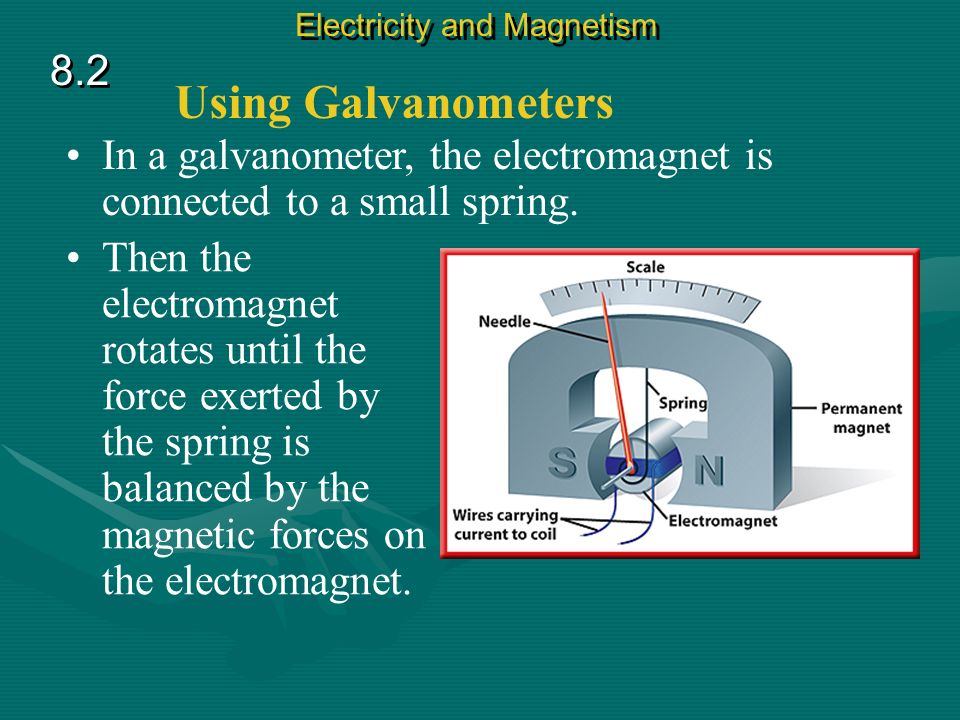 Electricity and Magnetism

8.2

Using Galvanometers

• In a galvanometer, the electromagnet is connected to a small spring.

• Then the electromagnet rotates until the force exerted by the spring is balanced by the magnetic forces on the electromagnet.

Scale
Needle
Spring
Permanent magnet
S
N
Wires carrying current to coil
Electromagnet